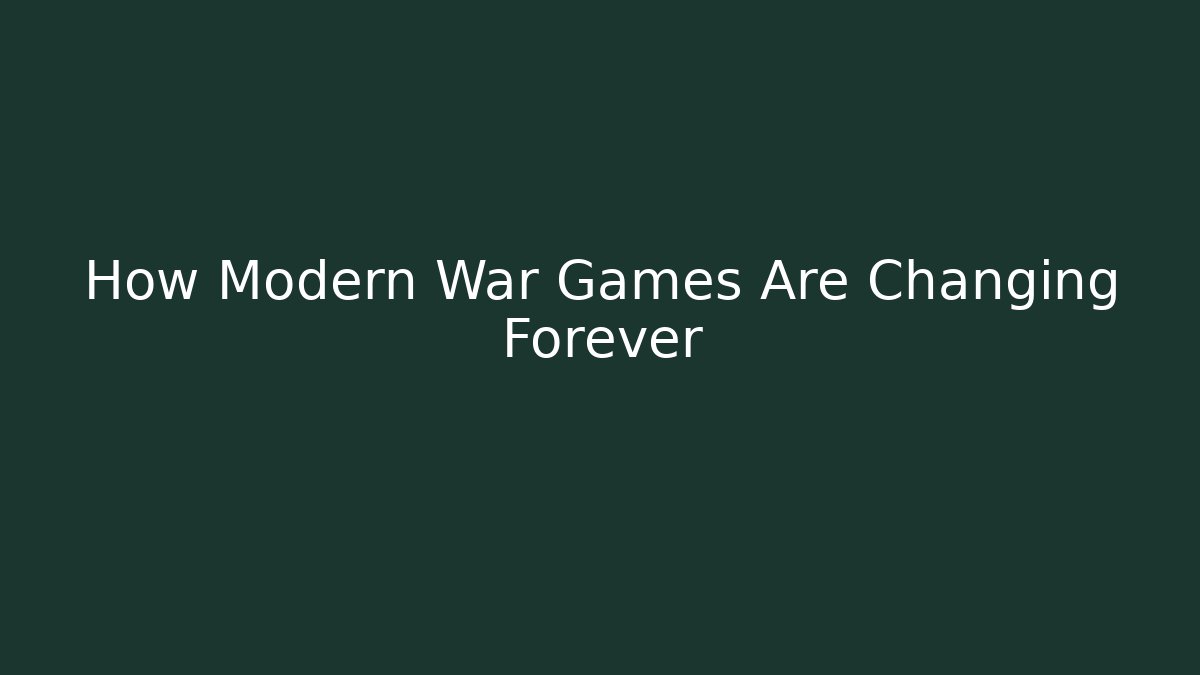 How Modern War Games Are Changing Forever